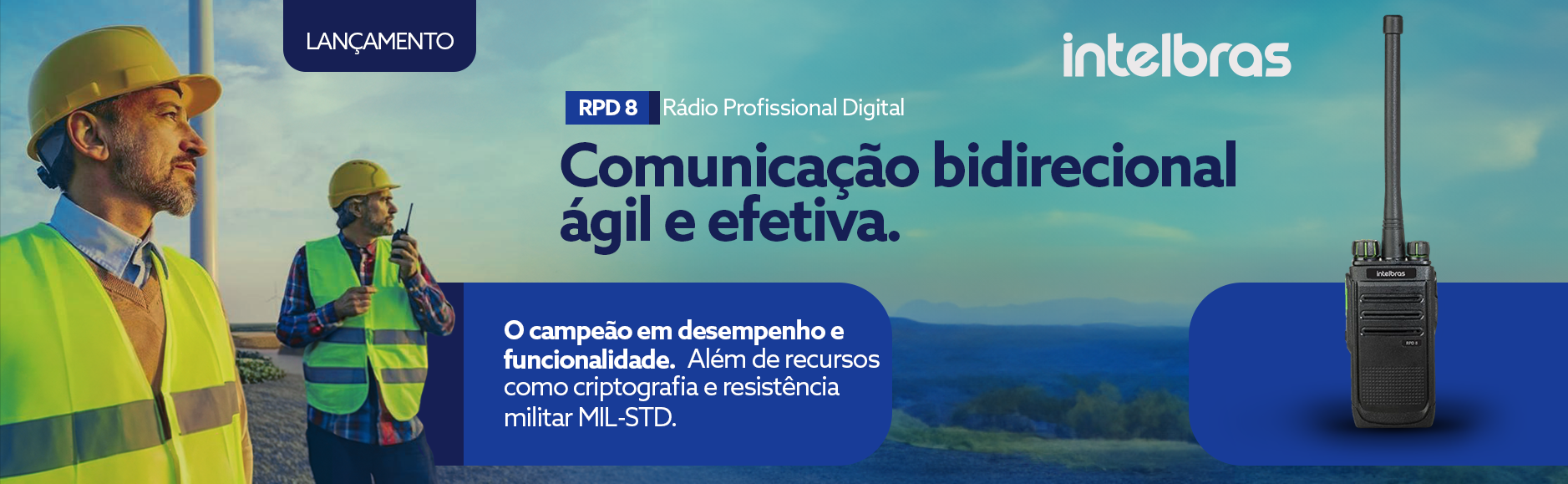 LANÇAMENTO

intelbras

RPD 8 Rádio Profissional Digital

Comunicação bidirecional ágil e efetiva.

O campeão em desempenho e funcionalidade. Além de recursos como criptografia e resistência militar MIL-STD.

intelbras

RPD 8